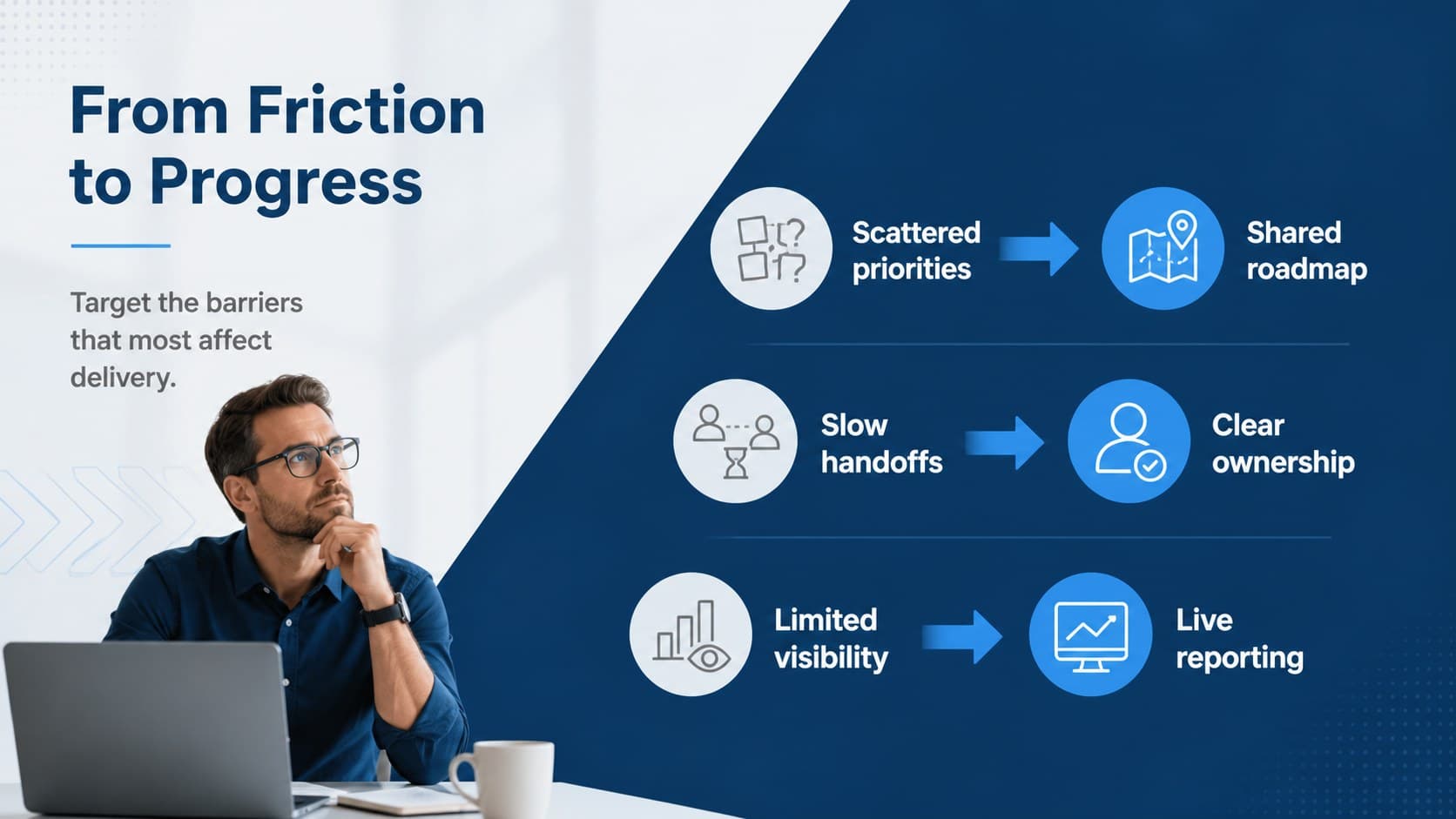 From Friction to Progress

Target the barriers that most affect delivery.

Scattered priorities

Shared roadmap

Slow handoffs

Clear ownership

Limited visibility

Live reporting